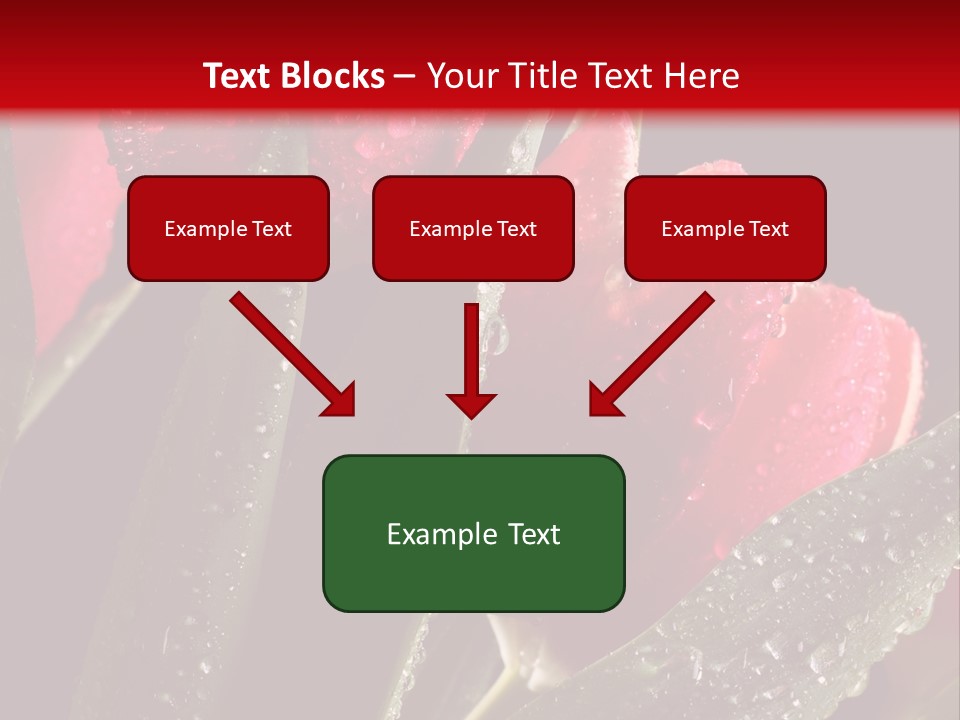 Text Blocks – Your Title Text Here

Example Text

Example Text

Example Text

Example Text